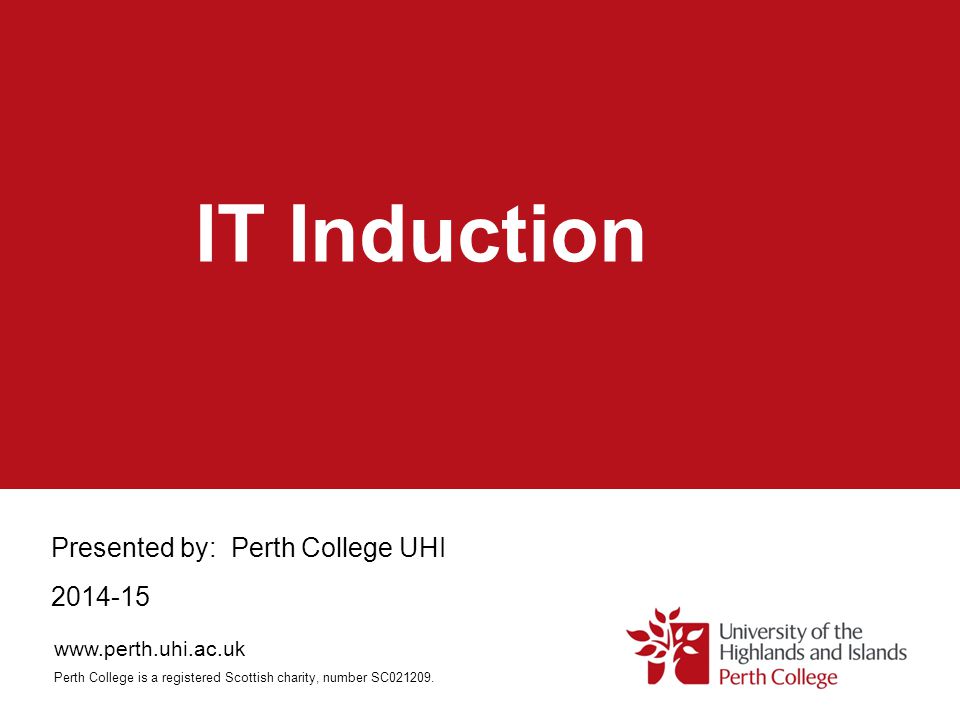 IT Induction

Presented by: Perth College UHI

2014-15

www.perth.uhi.ac.uk

Perth College is a registered Scottish charity, number SC021209.

University of the Highlands and Islands
Perth College